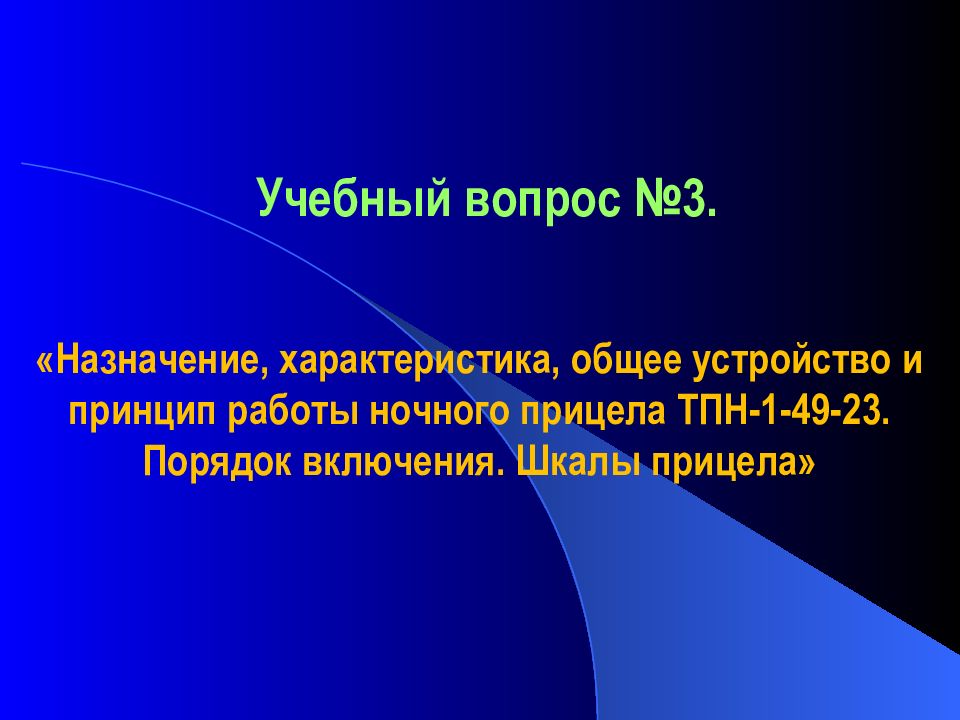 Учебный вопрос №3.

«Назначение, характеристика, общее устройство и принцип работы ночного прицела ТПН-1-49-23. Порядок включения. Шкалы прицела»